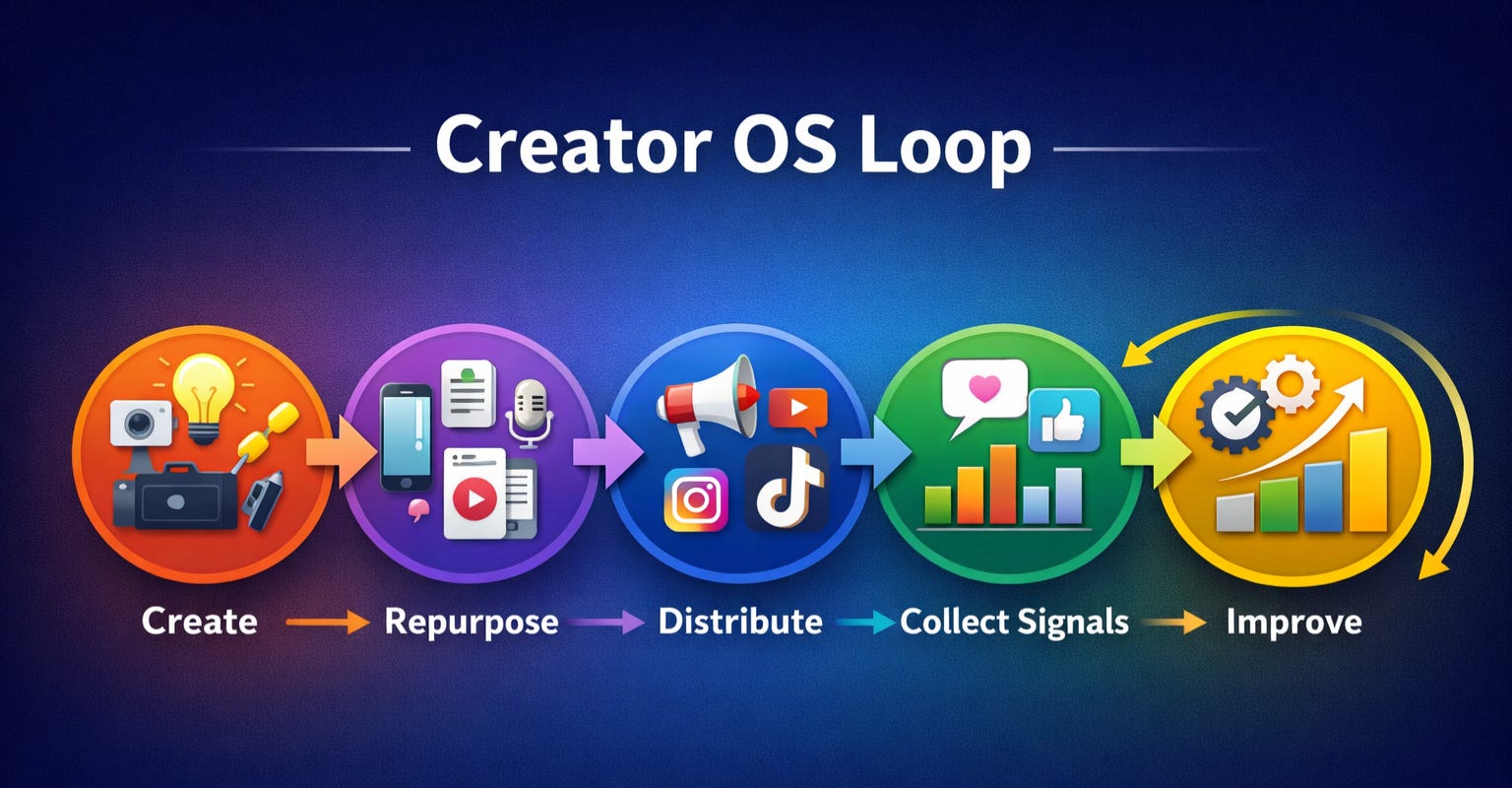 Creator OS Loop

Create → Repurpose → Distribute → Collect Signals → Improve